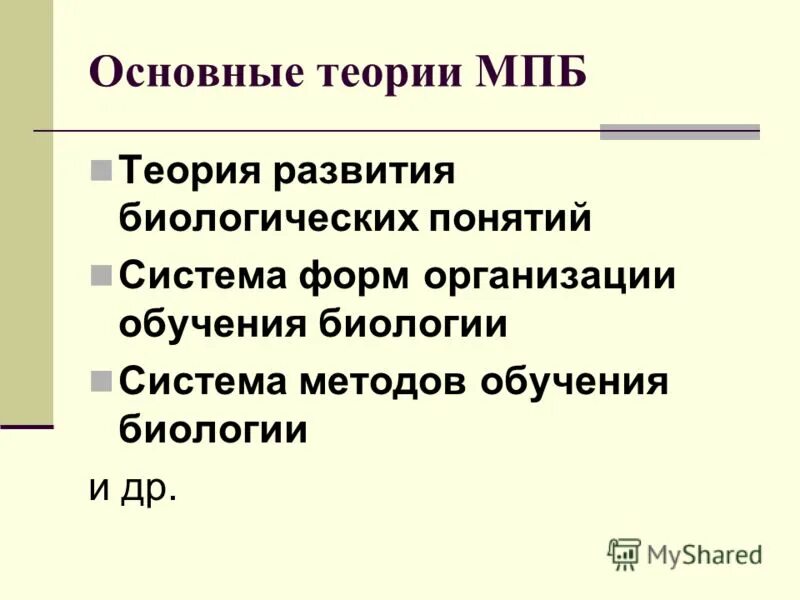 Основные теории МПБ

Теория развития биологических понятий

Система форм организации обучения биологии

Система методов обучения биологии

и др.

MyShared